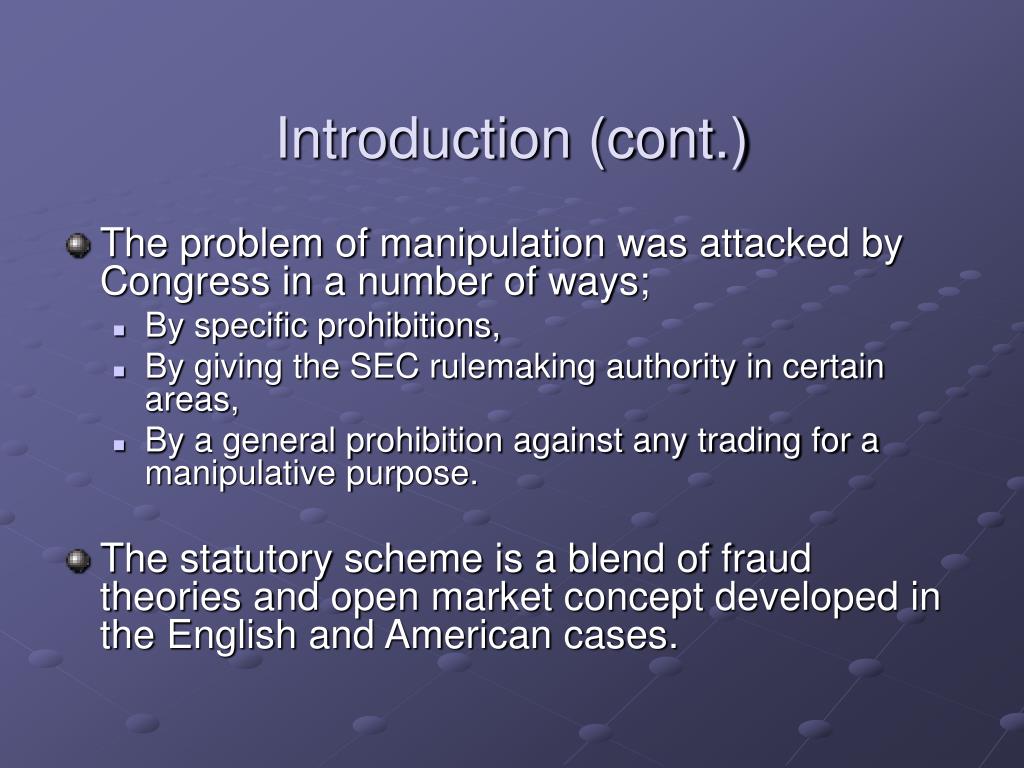 Introduction (cont.)

The problem of manipulation was attacked by Congress in a number of ways;

By specific prohibitions,

By giving the SEC rulemaking authority in certain areas,

By a general prohibition against any trading for a manipulative purpose.

The statutory scheme is a blend of fraud theories and open market concept developed in the English and American cases.